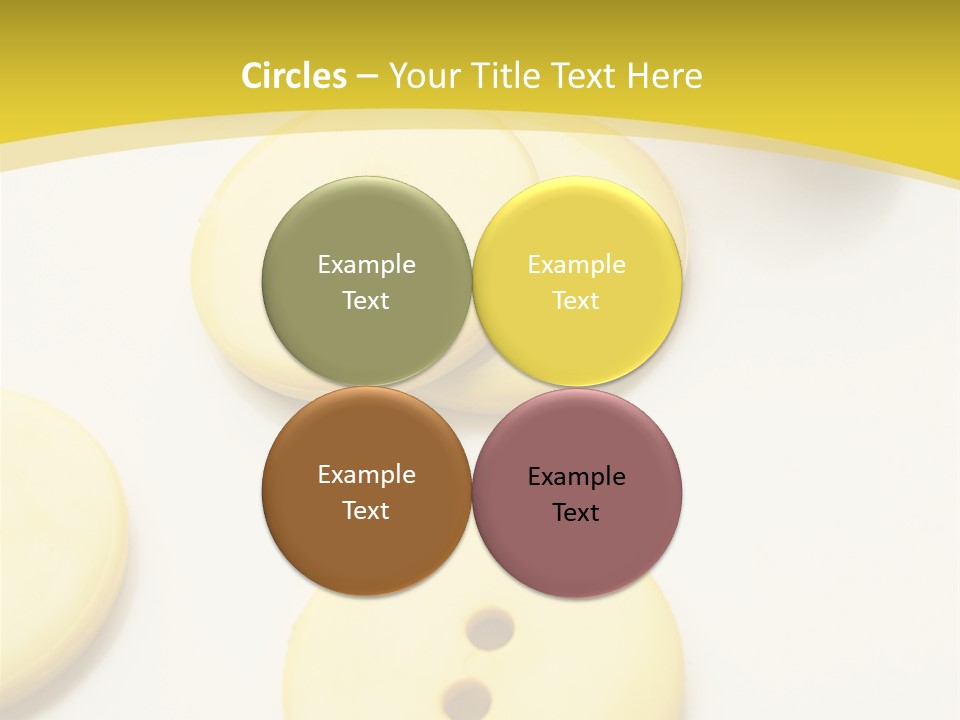 Circles – Your Title Text Here

Example Text

Example Text

Example Text

Example Text